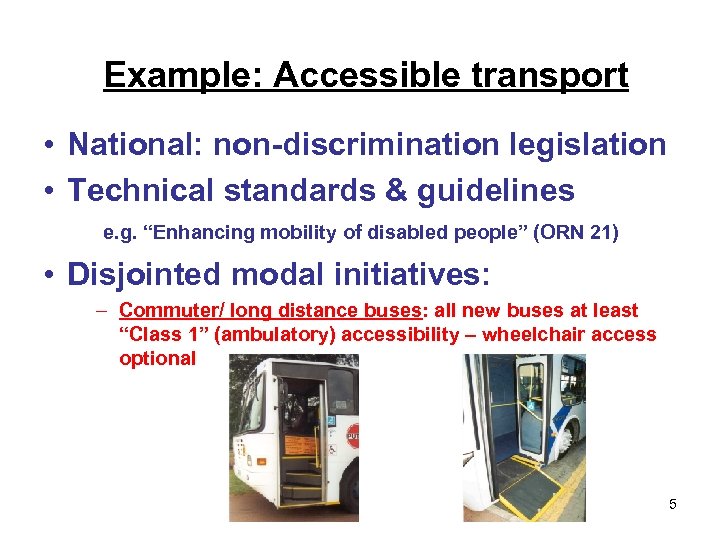 Example: Accessible transport

• National: non-discrimination legislation
• Technical standards & guidelines

e.g. “Enhancing mobility of disabled people” (ORN 21)

• Disjointed modal initiatives:

– Commuter/ long distance buses: all new buses at least “Class 1” (ambulatory) accessibility – wheelchair access optional

5